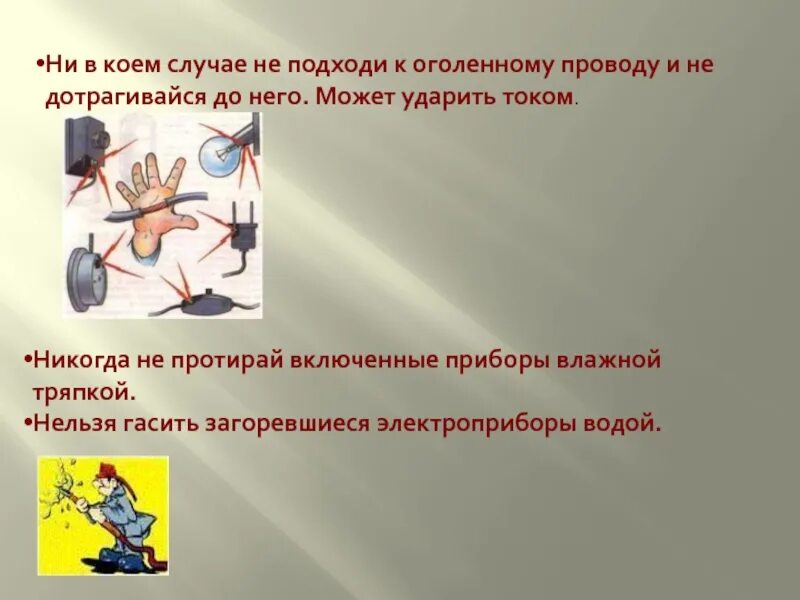 •Ни в коем случае не подходи к оголенному проводу и не дотрагивайся до него. Может ударить током.

•Никогда не протирай включенные приборы влажной тряпкой.
•Нельзя гасить загоревшиеся электроприборы водой.